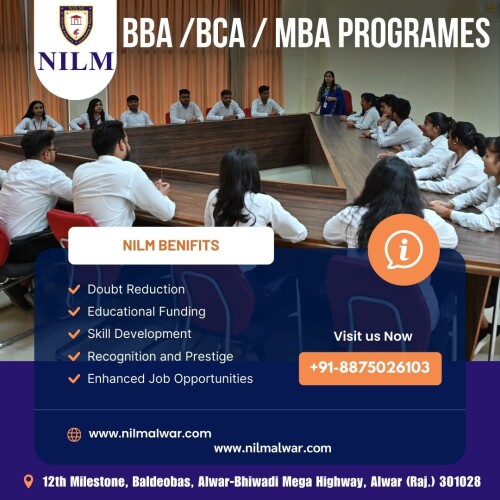 NILM

NILM

BBA /BCA / MBA PROGRAMES

NILM BENIFITS

Doubt Reduction
Educational Funding
Skill Development
Recognition and Prestige
Enhanced Job Opportunities

Visit us Now

+91-8875026103

www.nilmalwar.com

www.nilmalwar.com

12th Milestone, Baldeobas, Alwar-Bhiwadi Mega Highway, Alwar (Raj.) 301028